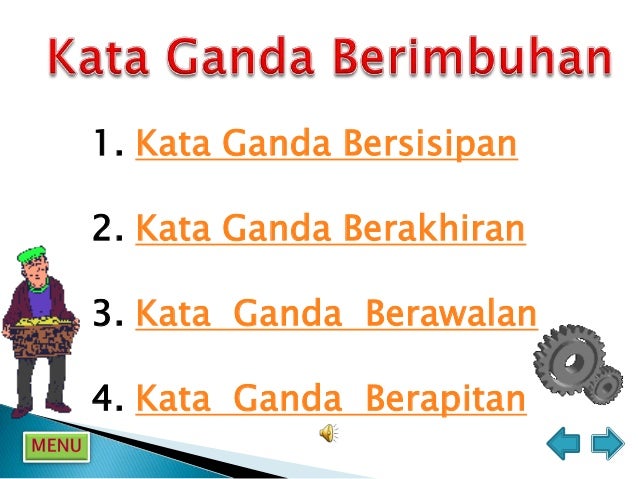 Kata Ganda Berimbuhan

1. Kata Ganda Bersisipan

2. Kata Ganda Berakhiran

3. Kata Ganda Berawalan

4. Kata Ganda Berapitan

MENU